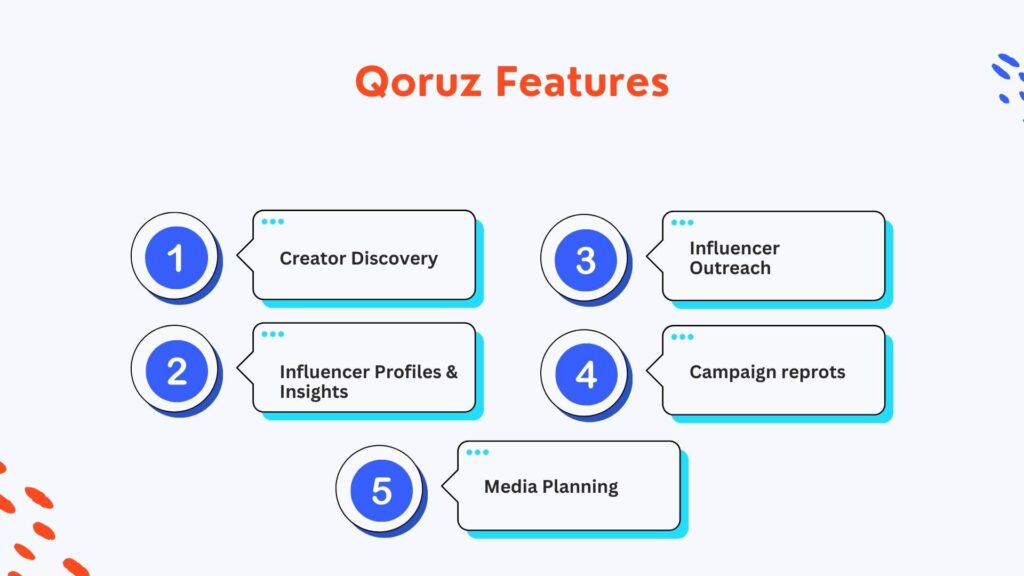 Qoruz Features

1

Creator Discovery

2

Influencer Profiles & Insights

3

Influencer Outreach

4

Campaign reprots

5

Media Planning